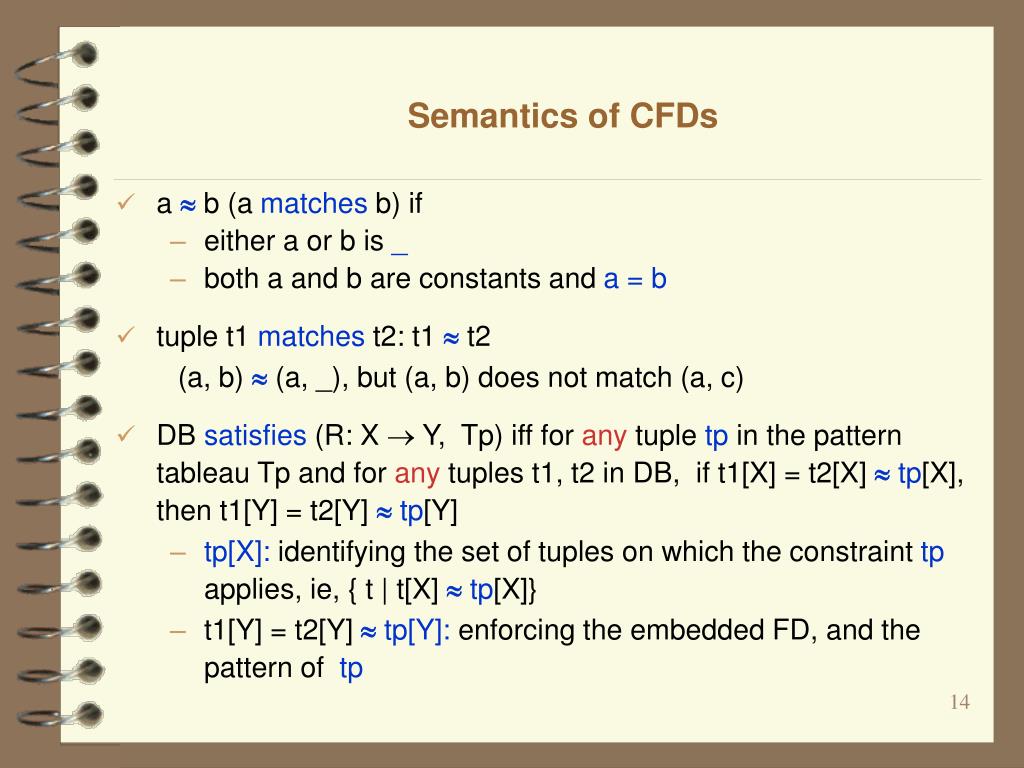 Semantics of CFDs

✓ a $\approx$ b (a matches b) if
– either a or b is _
– both a and b are constants and a = b

✓ tuple t1 matches t2: t1 $\approx$ t2
(a, b) $\approx$ (a, _), but (a, b) does not match (a, c)

✓ DB satisfies (R: X $\rightarrow$ Y, Tp) iff for any tuple tp in the pattern tableau Tp and for any tuples t1, t2 in DB, if t1[X] = t2[X] $\approx$ tp[X], then t1[Y] = t2[Y] $\approx$ tp[Y]
– tp[X]: identifying the set of tuples on which the constraint tp applies, ie, { t | t[X] $\approx$ tp[X]}
– t1[Y] = t2[Y] $\approx$ tp[Y]: enforcing the embedded FD, and the pattern of tp

14